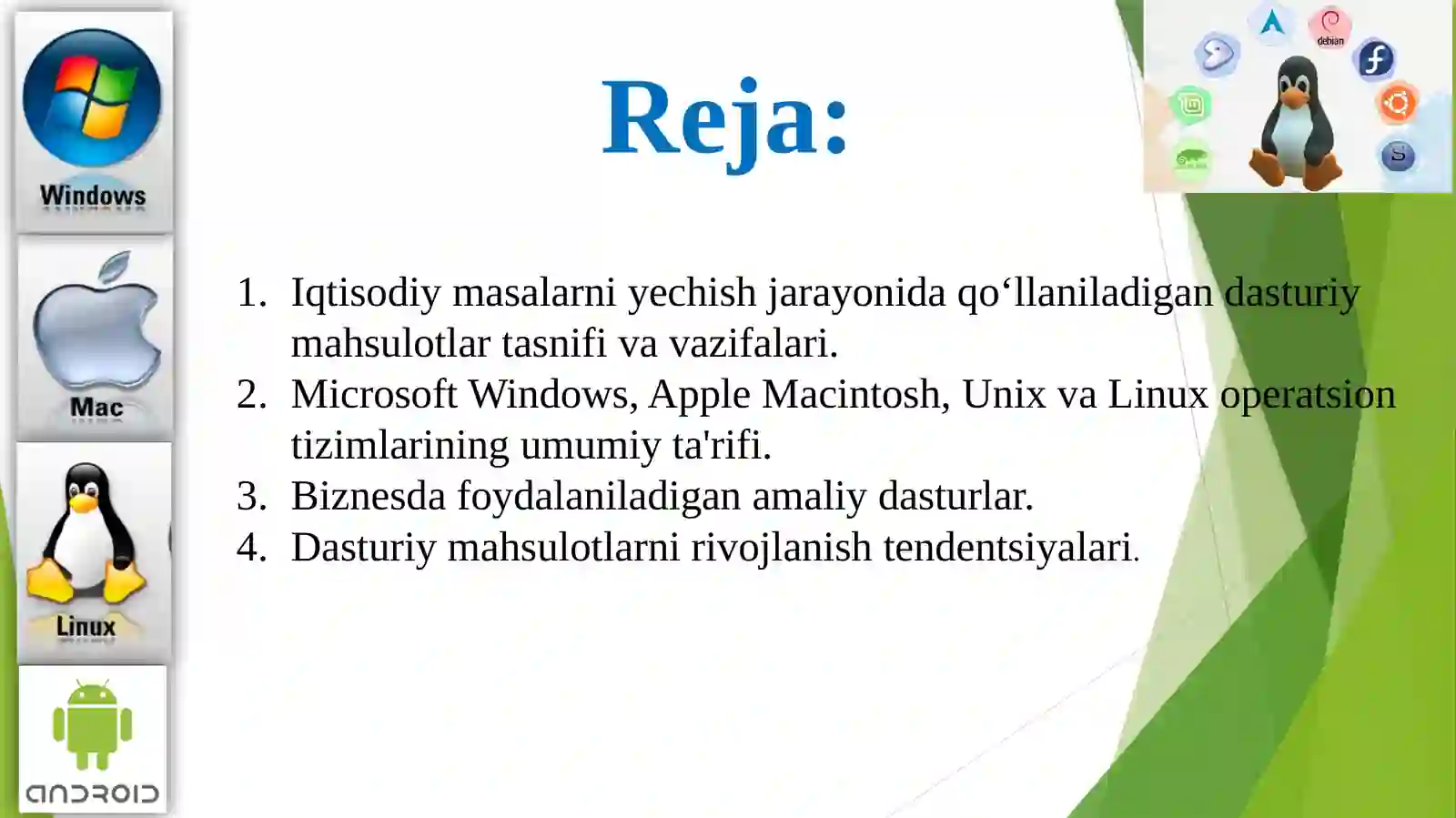 Windows

Mac

Linux

ANDROID

Reja:

debian

1. Iqtisodiy masalarni yechish jarayonida qo‘llaniladigan dasturiy mahsulotlar tasnifi va vazifalari.
2. Microsoft Windows, Apple Macintosh, Unix va Linux operatsion tizimlarining umumiy ta'rifi.
3. Biznesda foydalaniladigan amaliy dasturlar.
4. Dasturiy mahsulotlarni rivojlanish tendentsiyalari.